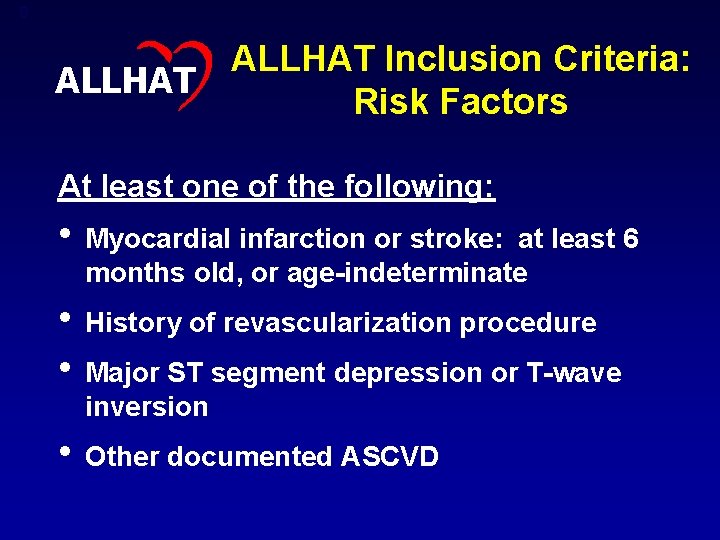 ALLHAT

ALLHAT Inclusion Criteria: Risk Factors

At least one of the following:

• Myocardial infarction or stroke: at least 6 months old, or age-indeterminate

• History of revascularization procedure

• Major ST segment depression or T-wave inversion

• Other documented ASCVD